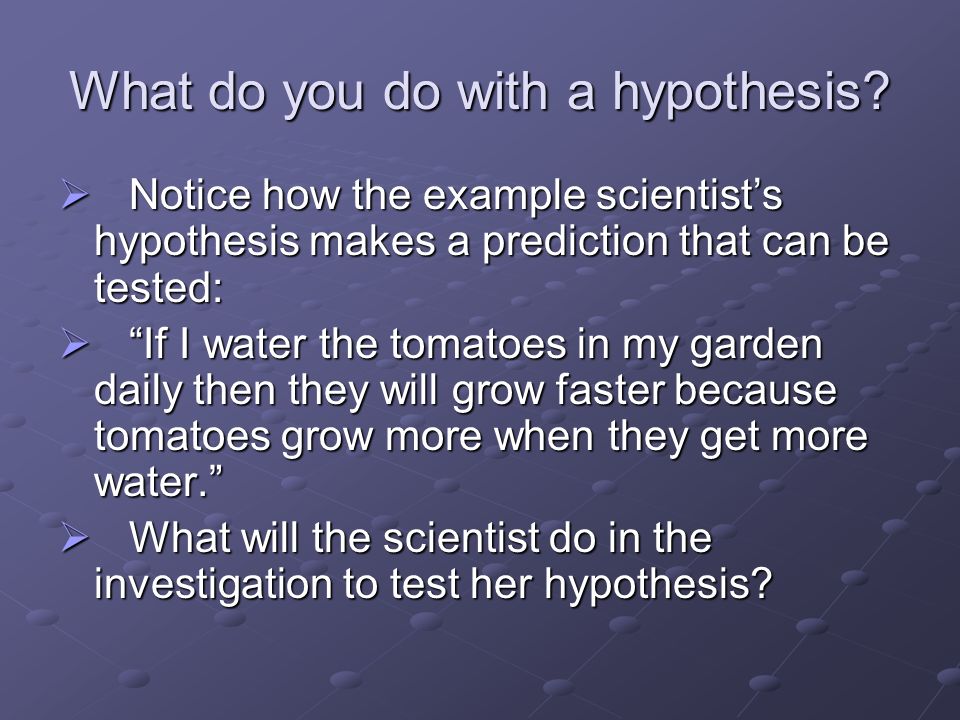 What do you do with a hypothesis?

➢ Notice how the example scientist’s hypothesis makes a prediction that can be tested:

➢ “If I water the tomatoes in my garden daily then they will grow faster because tomatoes grow more when they get more water.”

➢ What will the scientist do in the investigation to test her hypothesis?